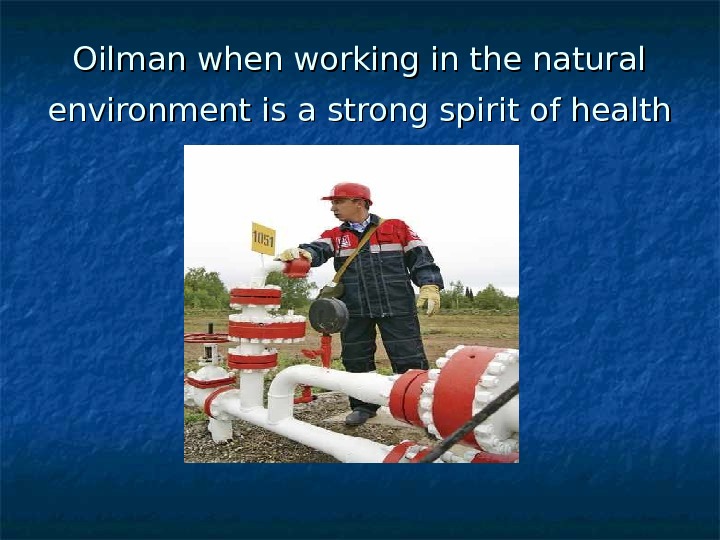 Oilman when working in the natural environment is a strong spirit of health

1051